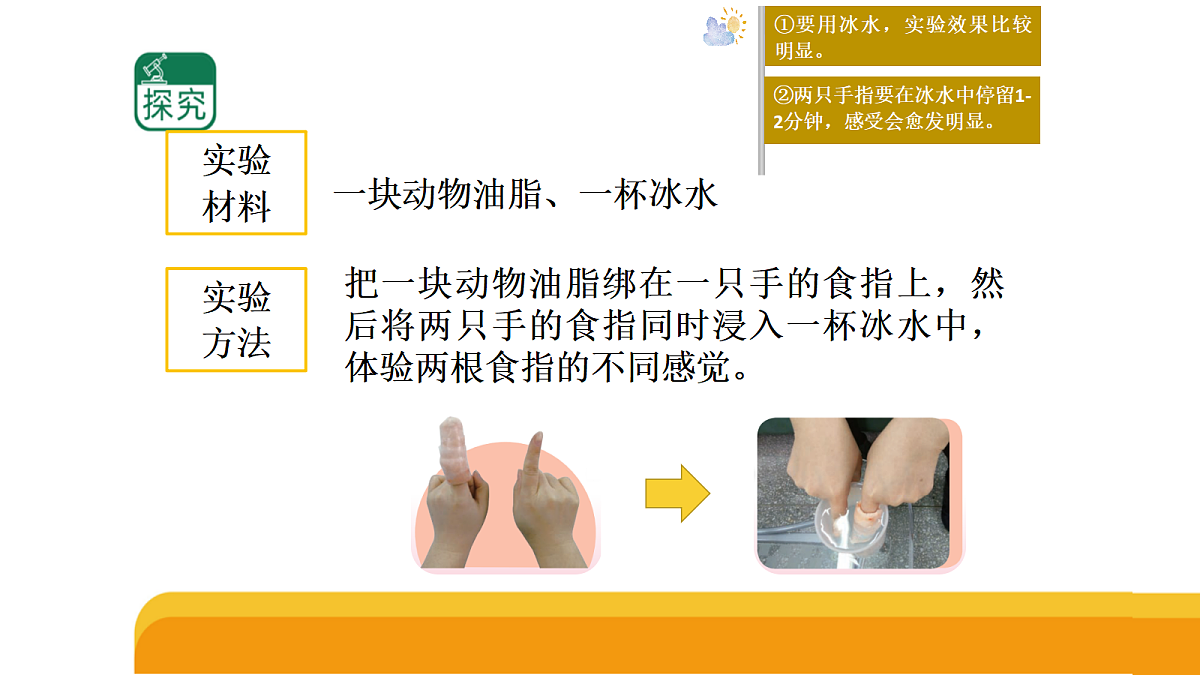 ①要用冰水，实验效果比较明显。

②两只手指要在冰水中停留1-2分钟，感受会愈发明显。

探究

实验材料

一块动物油脂、一杯冰水

实验方法

把一块动物油脂绑在一只手的食指上，然后将两只手的食指同时浸入一杯冰水中，体验两根食指的不同感觉。